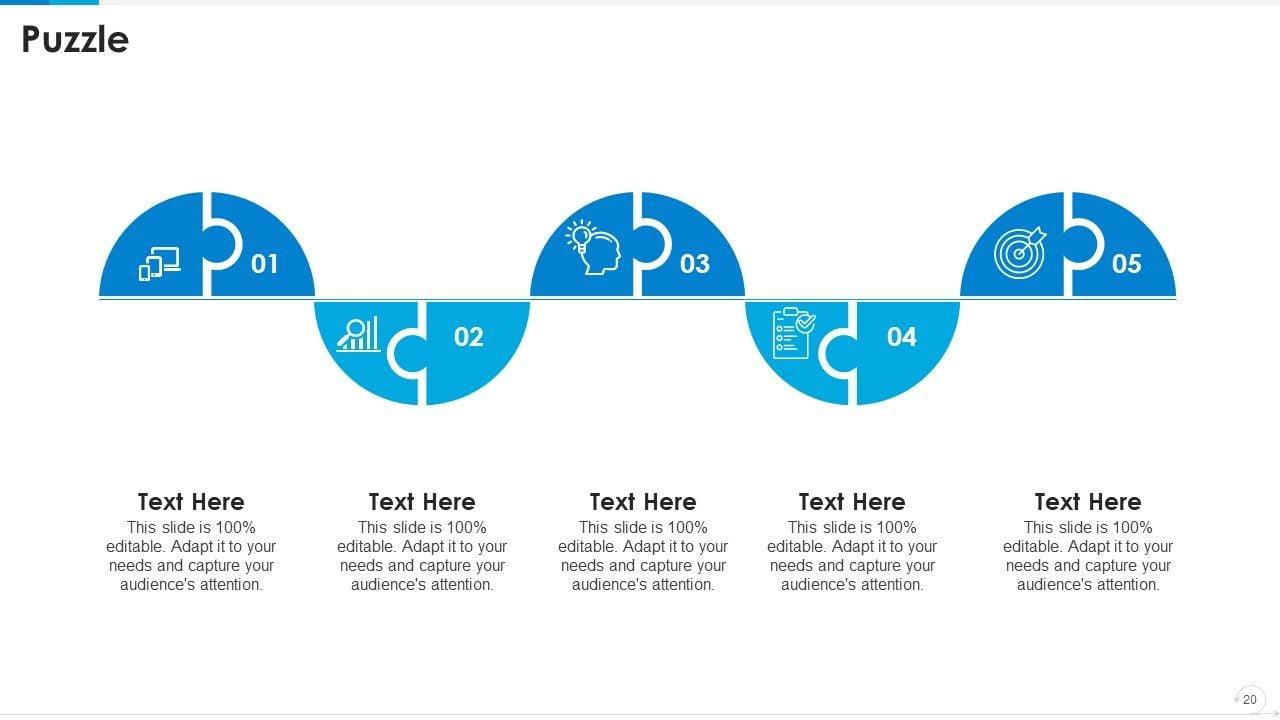 Puzzle

01

02

03

04

05

Text Here
This slide is 100% editable. Adapt it to your needs and capture your audience's attention.

Text Here
This slide is 100% editable. Adapt it to your needs and capture your audience's attention.

Text Here
This slide is 100% editable. Adapt it to your needs and capture your audience's attention.

Text Here
This slide is 100% editable. Adapt it to your needs and capture your audience's attention.

Text Here
This slide is 100% editable. Adapt it to your needs and capture your audience's attention.

20